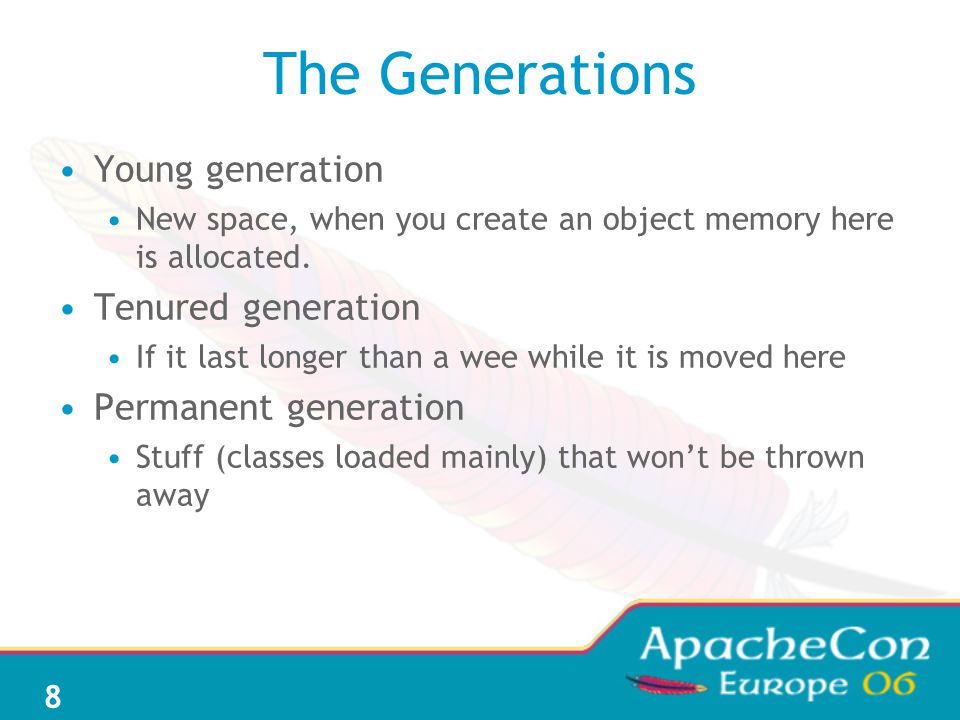 The Generations

• Young generation
  • New space, when you create an object memory here is allocated.
• Tenured generation
  • If it last longer than a wee while it is moved here
• Permanent generation
  • Stuff (classes loaded mainly) that won't be thrown away

8

ApacheCon
Europe 06